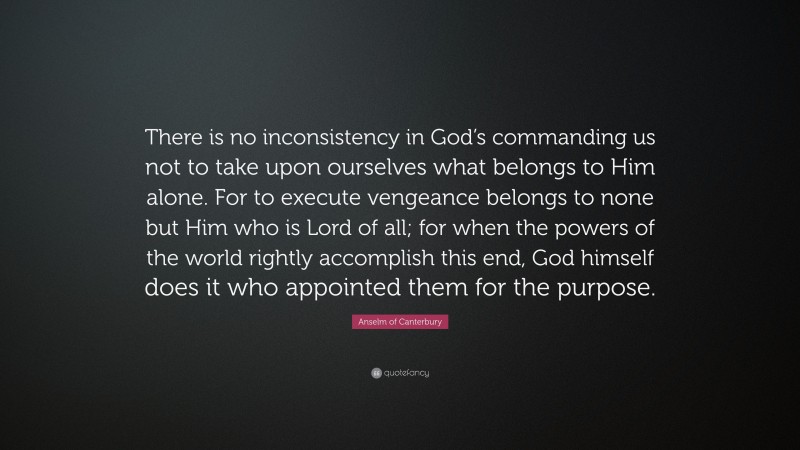 There is no inconsistency in God's commanding us not to take upon ourselves what belongs to Him alone. For to execute vengeance belongs to none but Him who is Lord of all; for when the powers of the world rightly accomplish this end, God himself does it who appointed them for the purpose.

Anselm of Canterbury

quotefancy